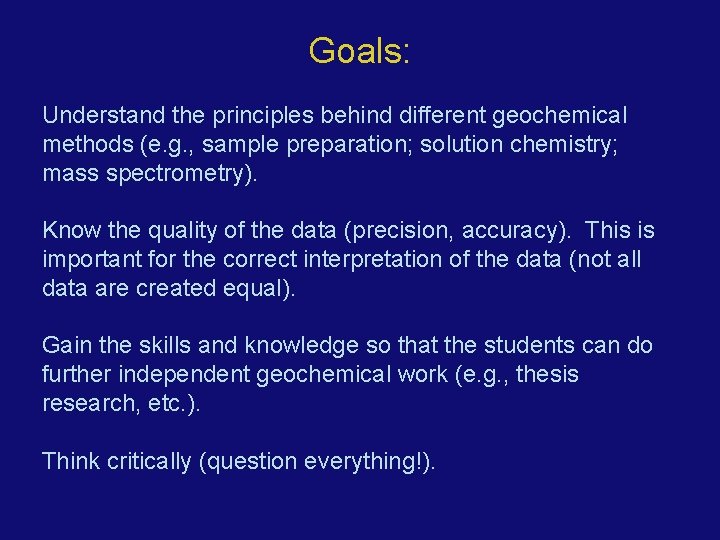 Goals:

Understand the principles behind different geochemical methods (e.g., sample preparation; solution chemistry; mass spectrometry).

Know the quality of the data (precision, accuracy). This is important for the correct interpretation of the data (not all data are created equal).

Gain the skills and knowledge so that the students can do further independent geochemical work (e.g., thesis research, etc.).

Think critically (question everything!).